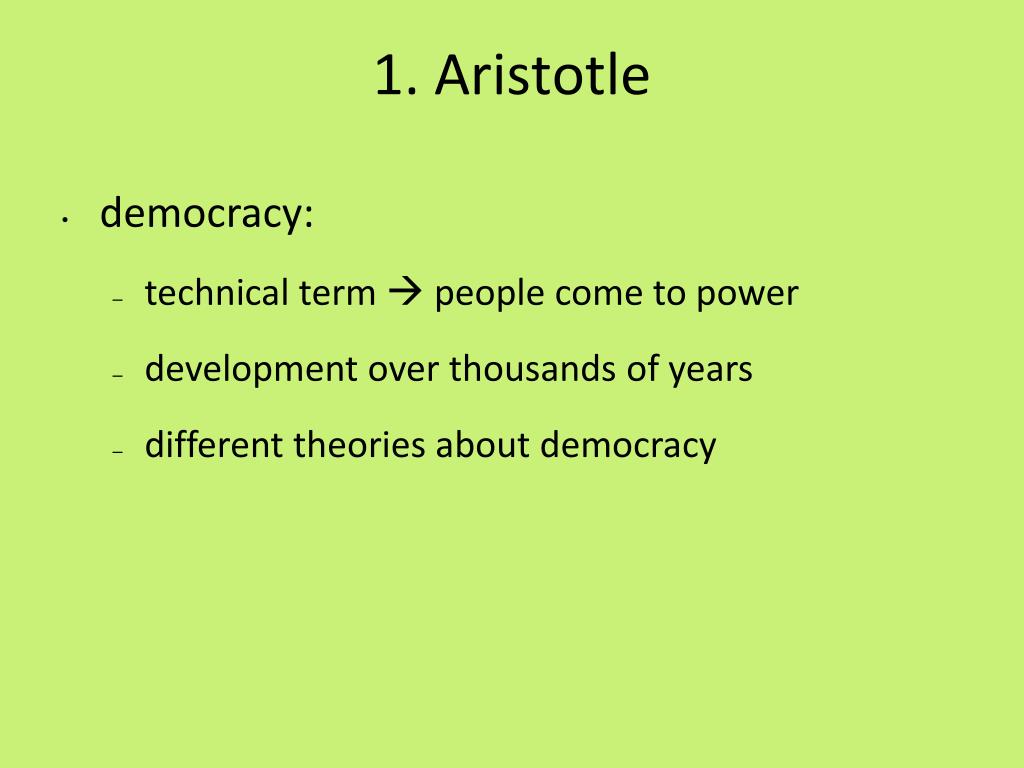 1. Aristotle

• democracy:

– technical term → people come to power

– development over thousands of years

– different theories about democracy